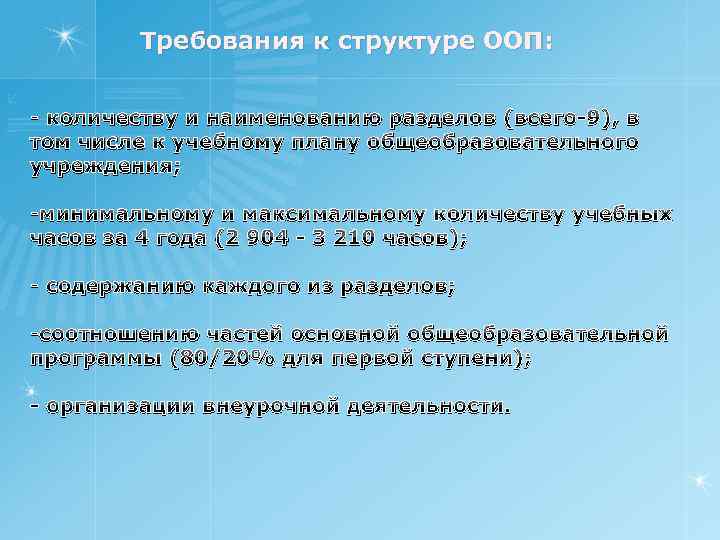 Требования к структуре ООП:

- количеству и наименованию разделов (всего-9), в том числе к учебному плану общеобразовательного учреждения;

-минимальному и максимальному количеству учебных часов за 4 года (2 904 - 3 210 часов);

- содержанию каждого из разделов;

-соотношению частей основной общеобразовательной программы (80/20% для первой ступени);

- организации внеурочной деятельности.